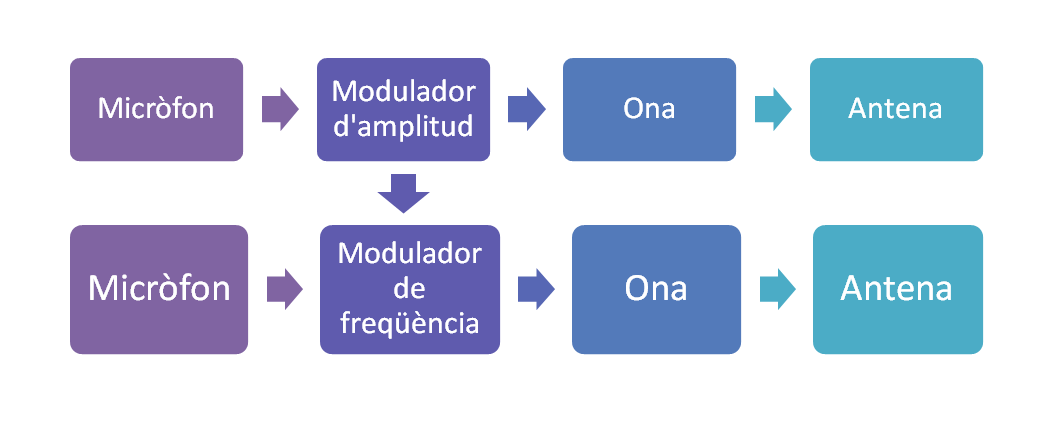 Micròfon

Modulador d'amplitud

Ona

Antena

Micròfon

Modulador de freqüència

Ona

Antena